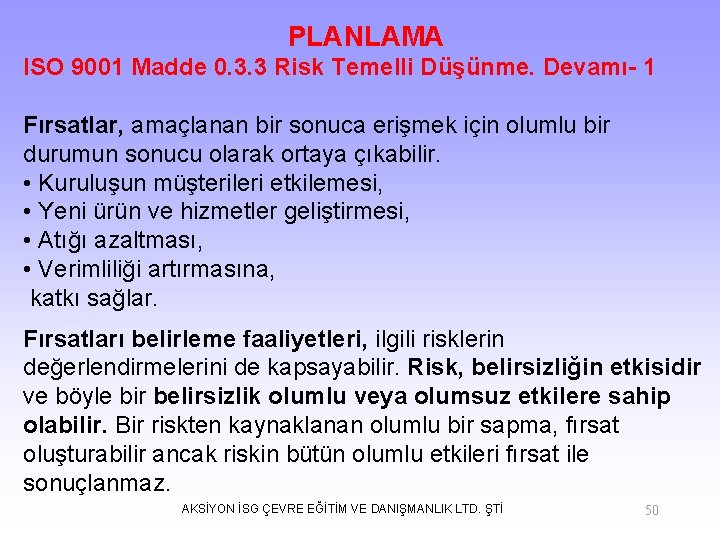 PLANLAMA
ISO 9001 Madde 0.3.3 Risk Temelli Düşünme. Devamı- 1

Fırsatlar, amaçlanan bir sonuca erişmek için olumlu bir durumun sonucu olarak ortaya çıkabilir.
• Kuruluşun müşterileri etkilemesi,
• Yeni ürün ve hizmetler geliştirmesi,
• Atığı azaltması,
• Verimliliği artırmasına,
katkı sağlar.

Fırsatları belirleme faaliyetleri, ilgili risklerin değerlendirmelerini de kapsayabilir. Risk, belirsizliğin etkisidir ve böyle bir belirsizlik olumlu veya olumsuz etkilere sahip olabilir. Bir riskten kaynaklanan olumlu bir sapma, fırsat oluşturabilir ancak riskin bütün olumlu etkileri fırsat ile sonuçlanmaz.

AKSİYON İSG ÇEVRE EĞİTİM VE DANIŞMANLIK LTD. ŞTİ
50